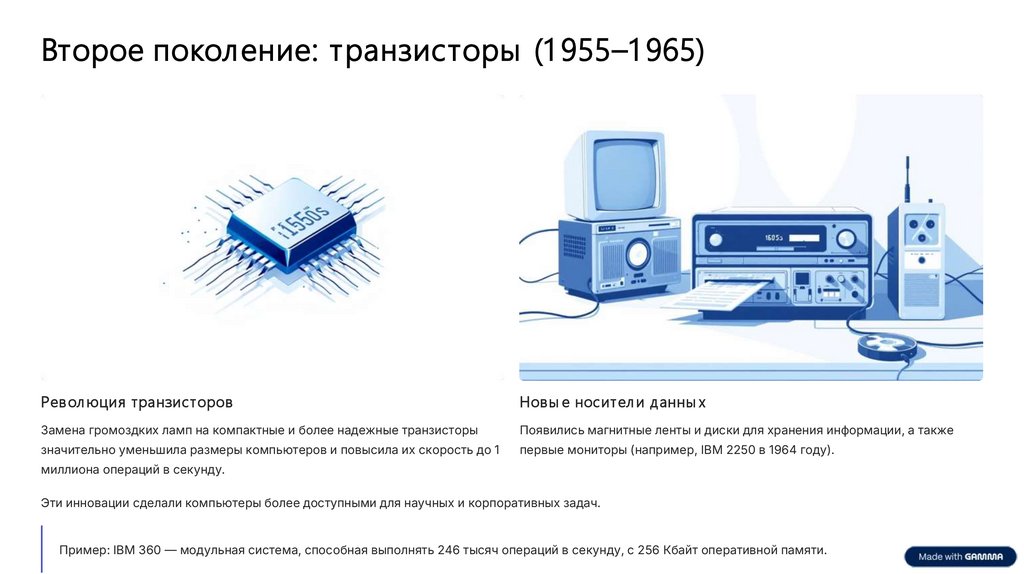 Второе поколение: транзисторы (1955–1965)

1550s

1605s

Революция транзисторов

Замена громоздких ламп на компактные и более надежные транзисторы значительно уменьшила размеры компьютеров и повысила их скорость до 1 миллиона операций в секунду.

Новые носители данных

Появились магнитные ленты и диски для хранения информации, а также первые мониторы (например, IBM 2250 в 1964 году).

Эти инновации сделали компьютеры более доступными для научных и корпоративных задач.

Пример: IBM 360 — модульная система, способная выполнять 246 тысяч операций в секунду, с 256 Кбайт оперативной памяти.

Made with GAMMA